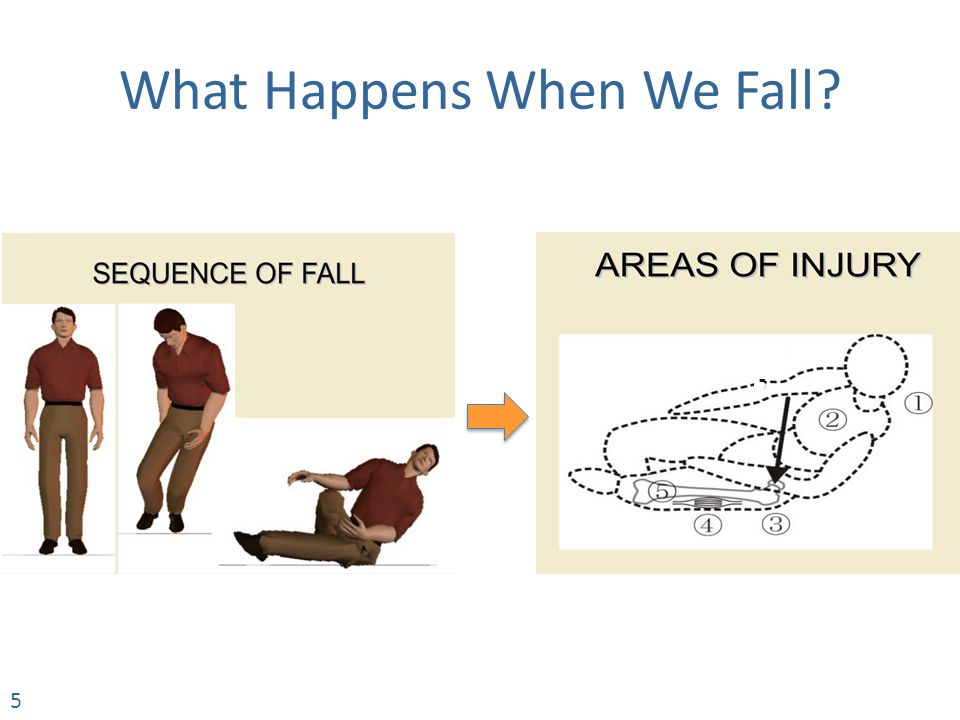 What Happens When We Fall?

SEQUENCE OF FALL

AREAS OF INJURY

①
②
⑤
④
③

5